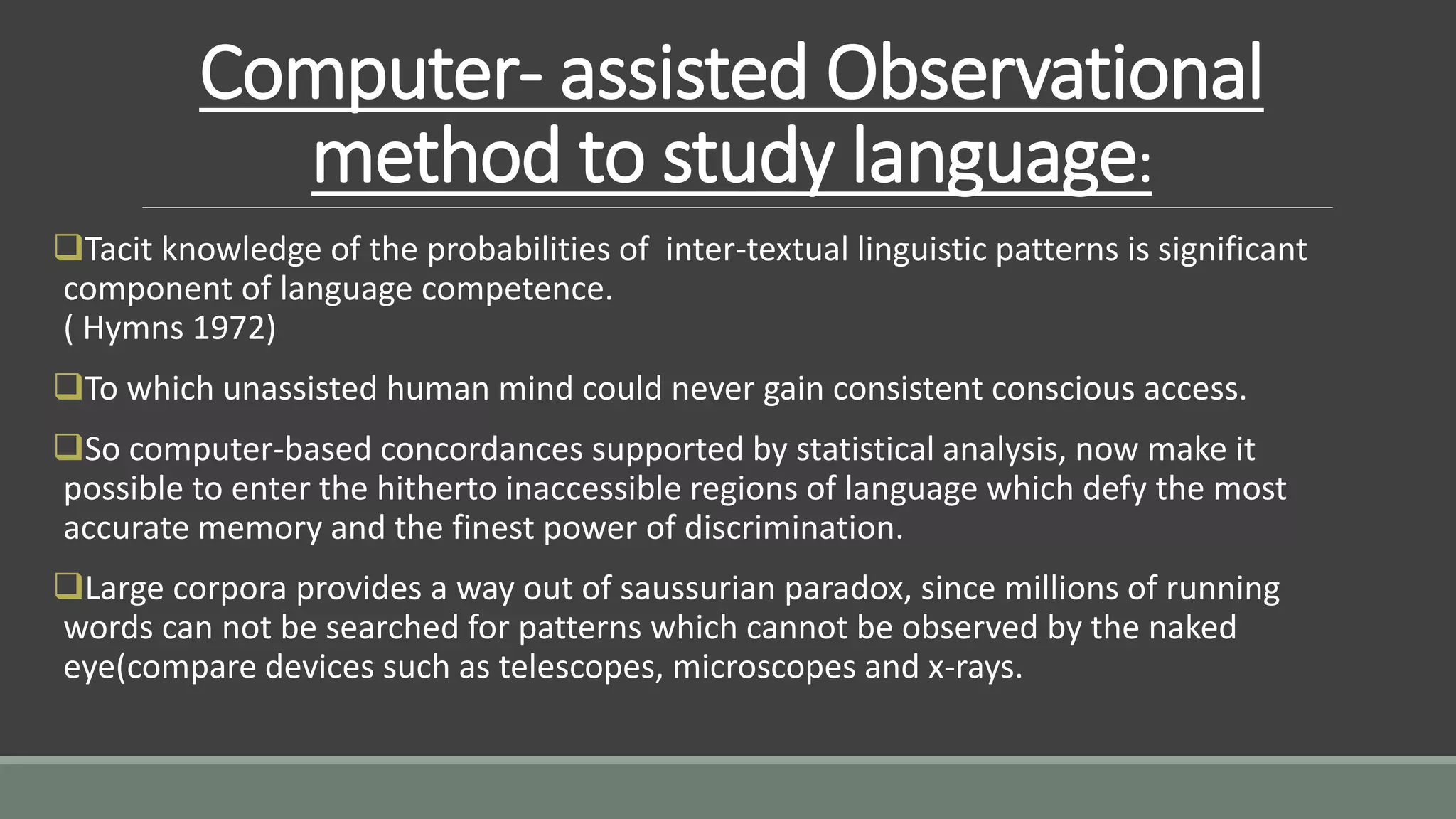 Computer- assisted Observational method to study language:

❑Tacit knowledge of the probabilities of inter-textual linguistic patterns is significant component of language competence.
( Hymns 1972)

❑To which unassisted human mind could never gain consistent conscious access.

❑So computer-based concordances supported by statistical analysis, now make it possible to enter the hitherto inaccessible regions of language which defy the most accurate memory and the finest power of discrimination.

❑Large corpora provides a way out of saussurian paradox, since millions of running words can not be searched for patterns which cannot be observed by the naked eye(compare devices such as telescopes, microscopes and x-rays.